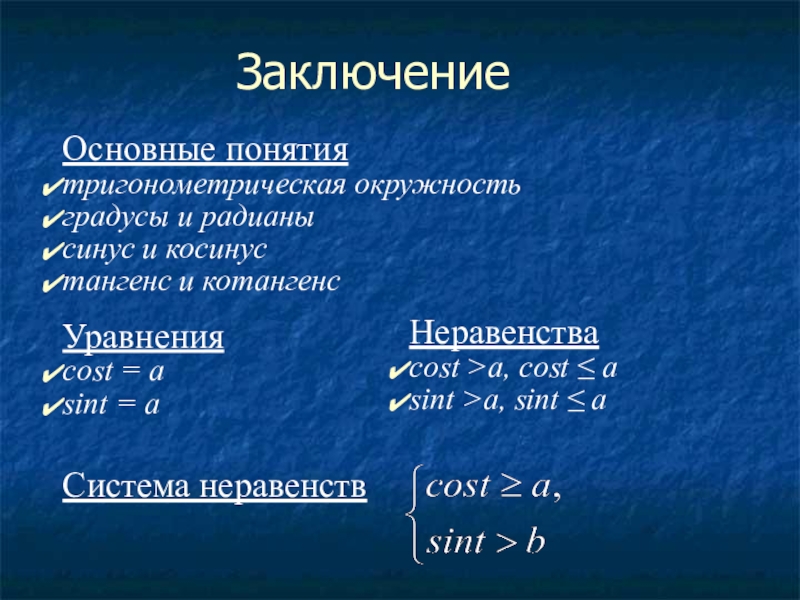 Заключение

Основные понятия
✔тригонометрическая окружность
✔градусы и радианы
✔синус и косинус
✔тангенс и котангенс

Уравнения
✔$cost = a$
✔$sint = a$

Неравенства
✔$cost > a$, $cost \leq a$
✔$sint > a$, $sint \leq a$

Система неравенств $\begin{cases} cost \geq a, \\ sint > b \end{cases}$